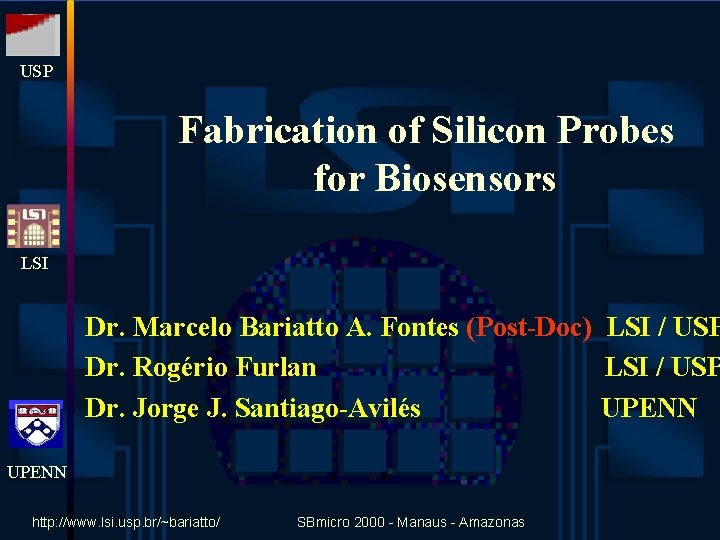 USP

LSI

UPENN

Fabrication of Silicon Probes for Biosensors

Dr. Marcelo Bariatto A. Fontes (Post-Doc) LSI / USP
Dr. Rogério Furlan LSI / USP
Dr. Jorge J. Santiago-Avilés UPENN

http://www.lsi.usp.br/~bariatto/ SBmicro 2000 - Manaus - Amazonas